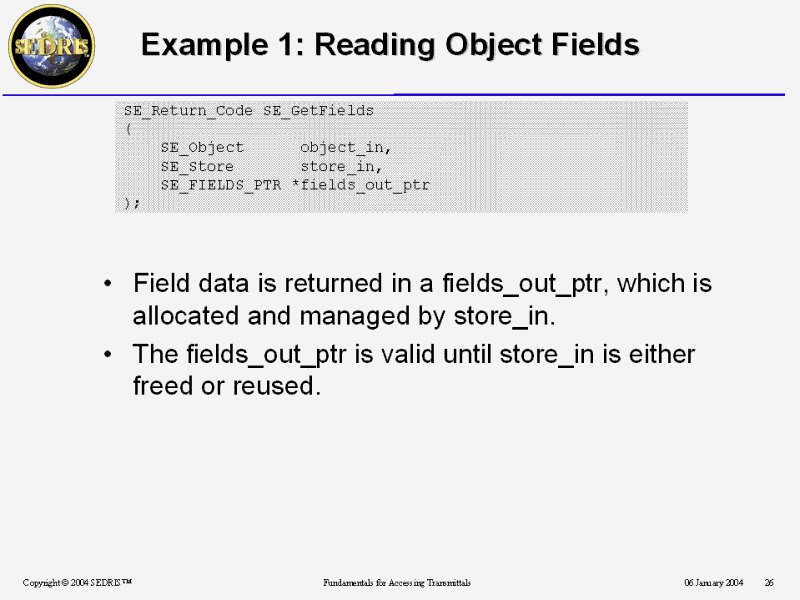 SEDRIS

Example 1: Reading Object Fields

SE_Return_Code SE_GetFields
(
SE_Object object_in,
SE_Store store_in,
SE_FIELDS_PTR *fields_out_ptr
);

• Field data is returned in a fields_out_ptr, which is allocated and managed by store_in.

• The fields_out_ptr is valid until store_in is either freed or reused.

Copyright © 2004 SEDRIS™ Fundamentals for Accessing Transmittals 06 January 2004 26